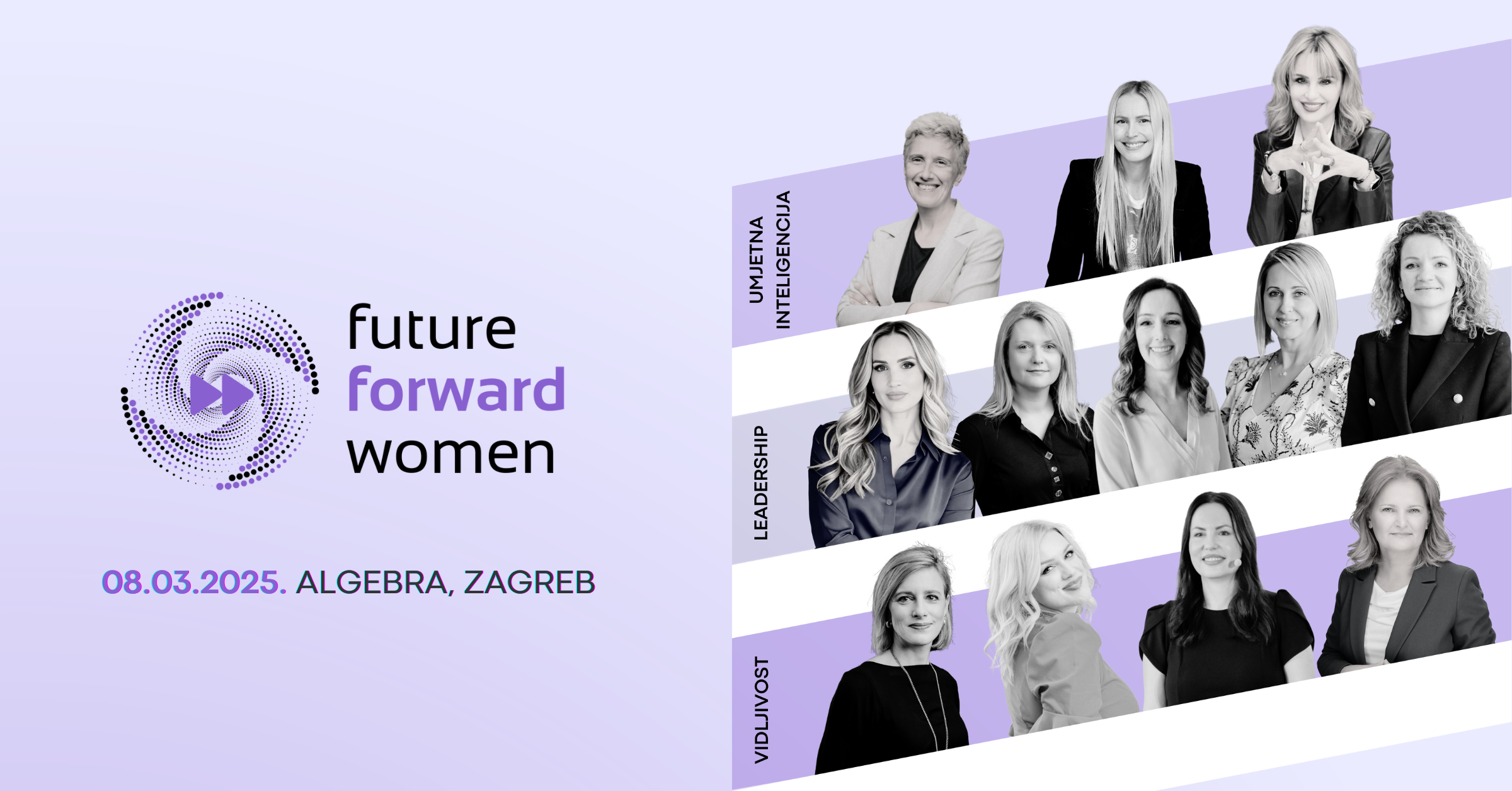 future
forward
women

08.03.2025. ALGEBRA, ZAGREB

UMJETNA INTELIGENCIJA

LEADERSHIP

VIDLJIVOST